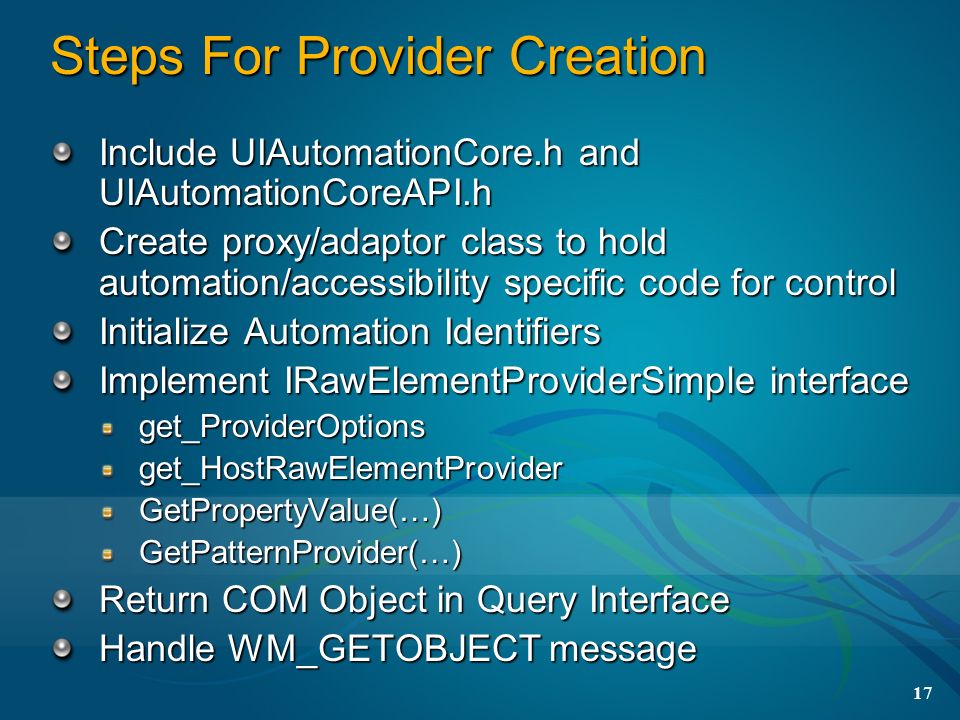 Steps For Provider Creation

Include UIAutomationCore.h and UIAutomationCoreAPI.h

Create proxy/adaptor class to hold automation/accessibility specific code for control

Initialize Automation Identifiers

Implement IRawElementProviderSimple interface

get_ProviderOptions

get_HostRawElementProvider

GetPropertyValue(…)

GetPatternProvider(…)

Return COM Object in Query Interface

Handle WM_GETOBJECT message

17